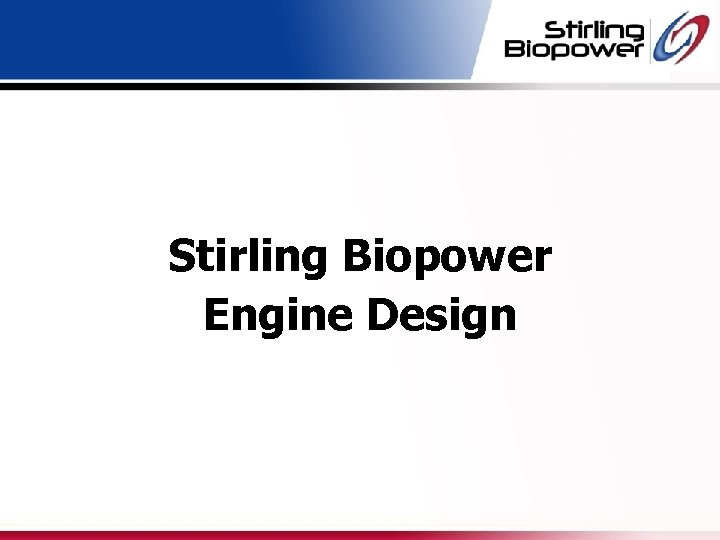 Stirling Biopower

Stirling Biopower
Engine Design